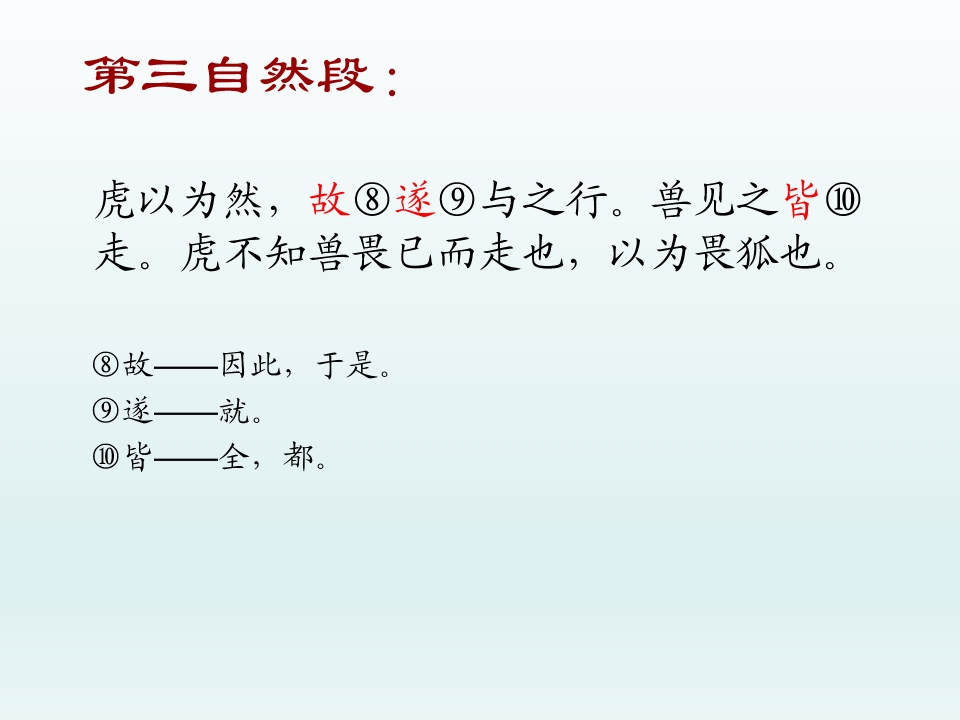 第三自然段：

虎以为然，故⑧遂⑨与之行。兽见之皆⑩走。虎不知兽畏已而走也，以为畏狐也。

⑧故——因此，于是。
⑨遂——就。
⑩皆——全，都。